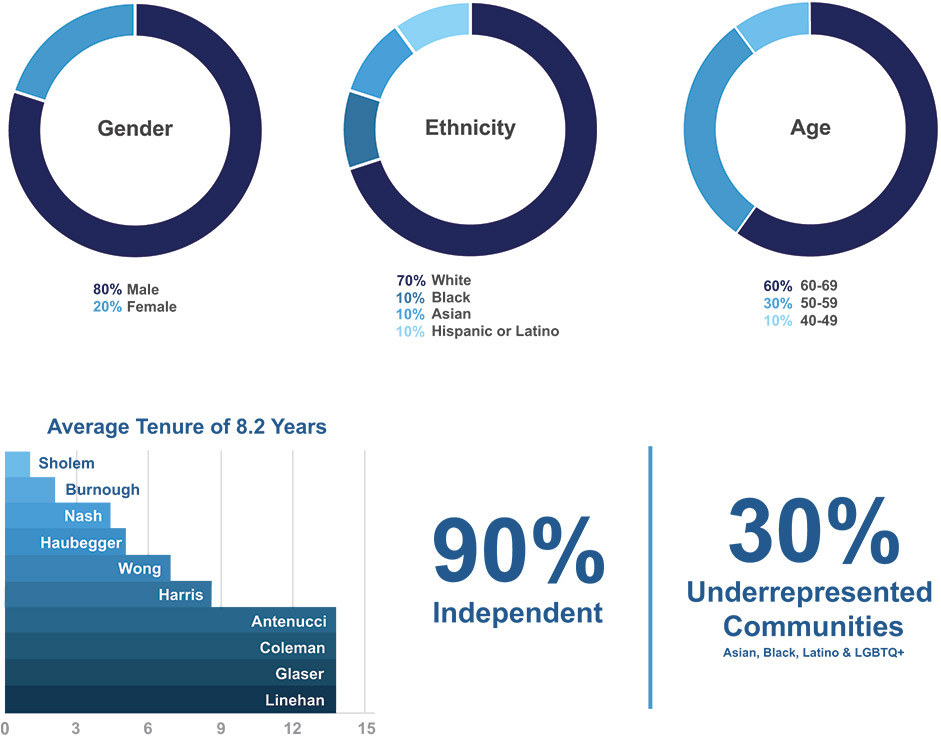 Gender

80% Male
20% Female

Ethnicity

70% White
10% Black
10% Asian
10% Hispanic or Latino

Age

60% 60-69
30% 50-59
10% 40-49

Average Tenure of 8.2 Years

Sholem
Burnough
Nash
Haubegger
Wong
Harris
Antenucci
Coleman
Glaser
Linehan

0 3 6 9 12 15

90%
Independent

30%
Underrepresented Communities
Asian, Black, Latino & LGBTQ+